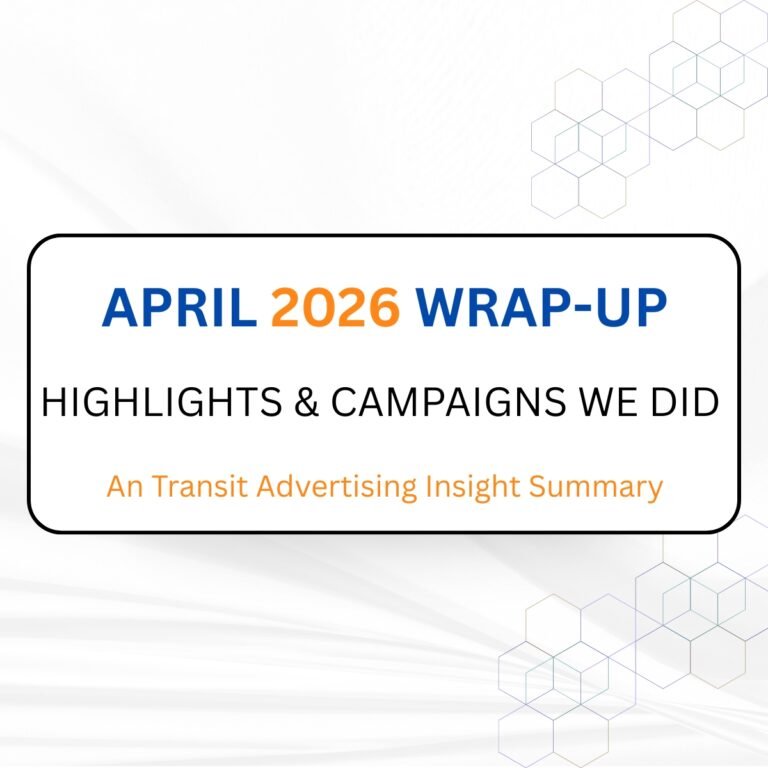 APRIL 2026 WRAP-UP

HIGHLIGHTS & CAMPAIGNS WE DID

An Transit Advertising Insight Summary